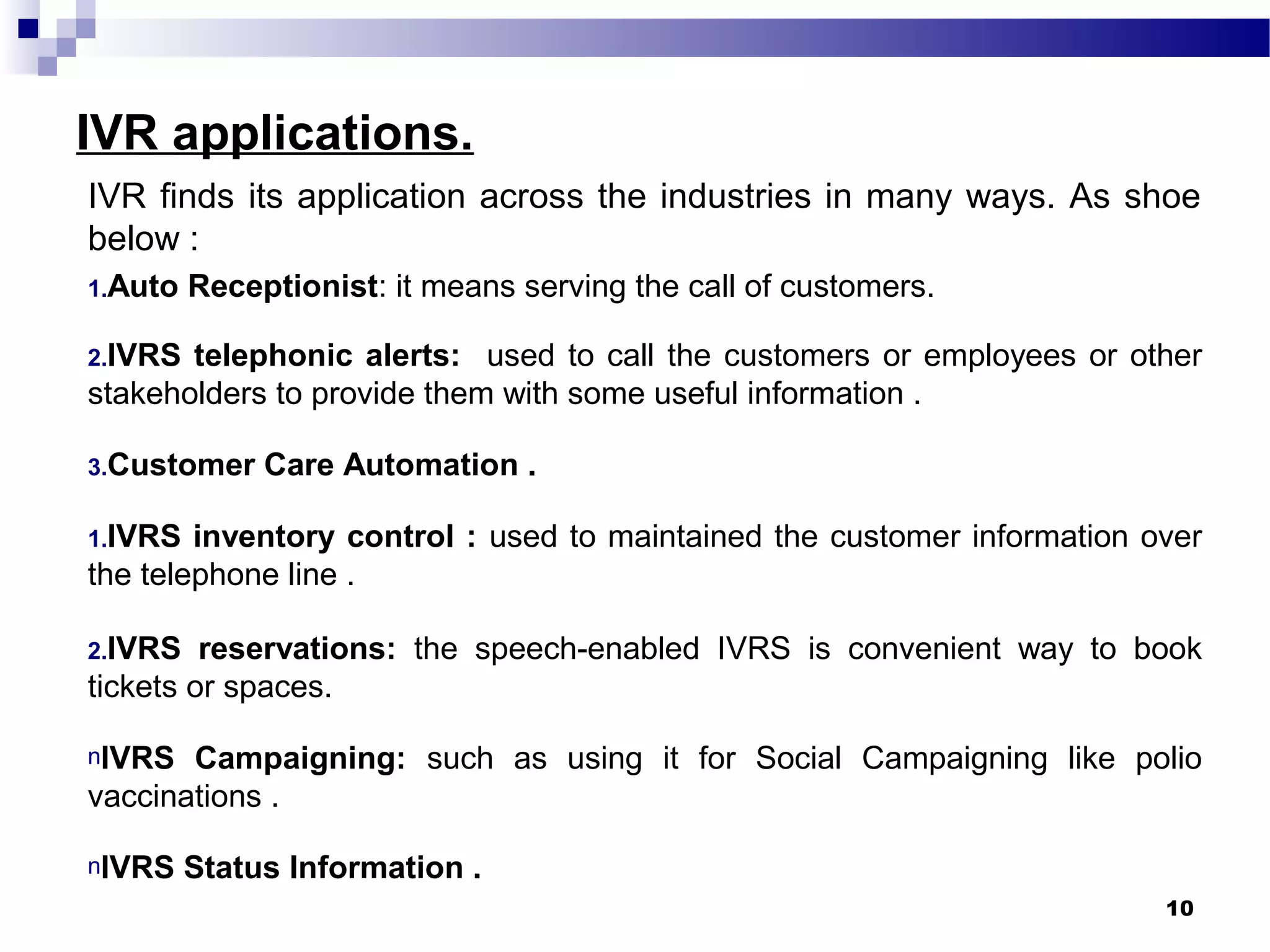 IVR applications.

IVR finds its application across the industries in many ways. As shoe below :

1.Auto Receptionist: it means serving the call of customers.

2.IVRS telephonic alerts: used to call the customers or employees or other stakeholders to provide them with some useful information .

3.Customer Care Automation .

1.IVRS inventory control : used to maintained the customer information over the telephone line .

2.IVRS reservations: the speech-enabled IVRS is convenient way to book tickets or spaces.

nIVRS Campaigning: such as using it for Social Campaigning like polio vaccinations .

nIVRS Status Information .

10